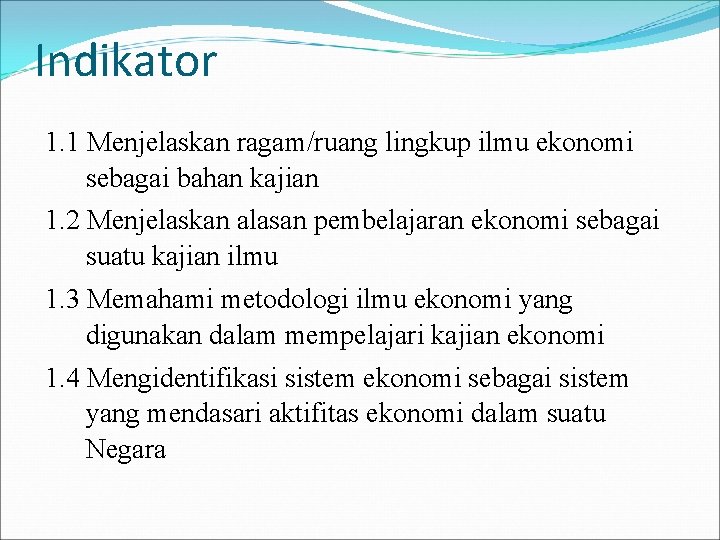 Indikator

1.1 Menjelaskan ragam/ruang lingkup ilmu ekonomi sebagai bahan kajian

1.2 Menjelaskan alasan pembelajaran ekonomi sebagai suatu kajian ilmu

1.3 Memahami metodologi ilmu ekonomi yang digunakan dalam mempelajari kajian ekonomi

1.4 Mengidentifikasi sistem ekonomi sebagai sistem yang mendasari aktifitas ekonomi dalam suatu Negara